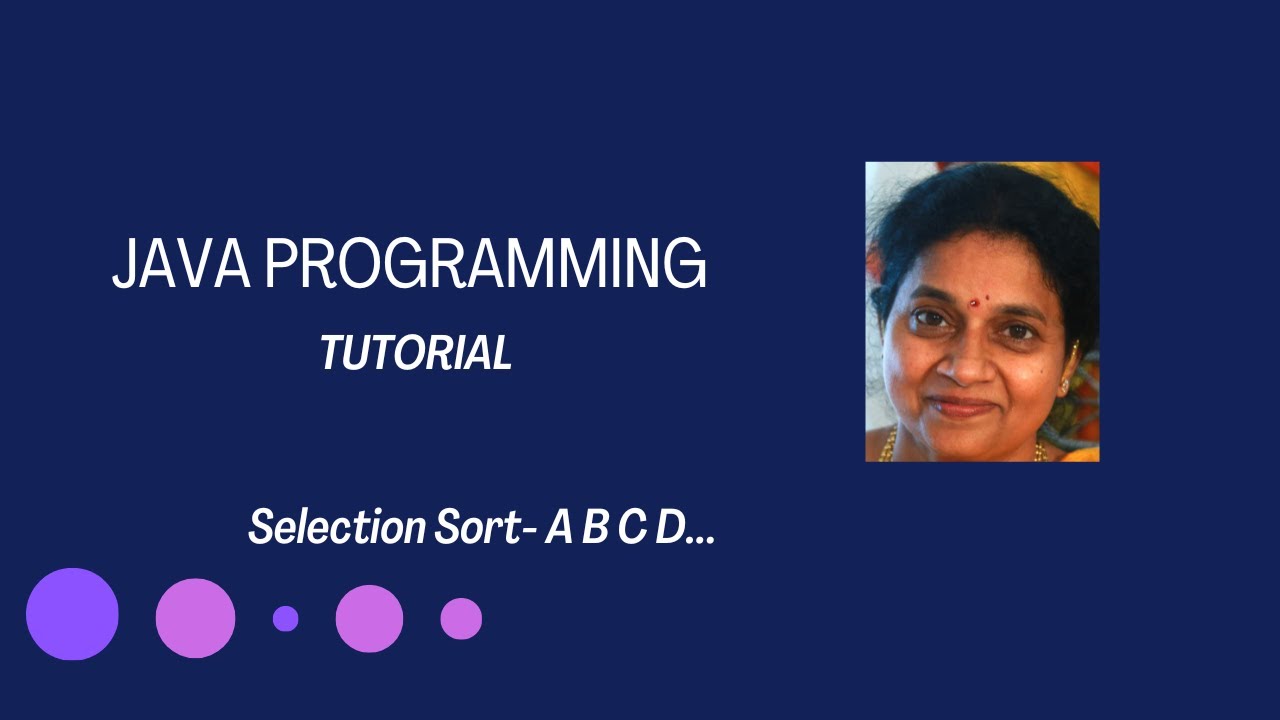 JAVA PROGRAMMING
TUTORIAL

Selection Sort- A B C D...